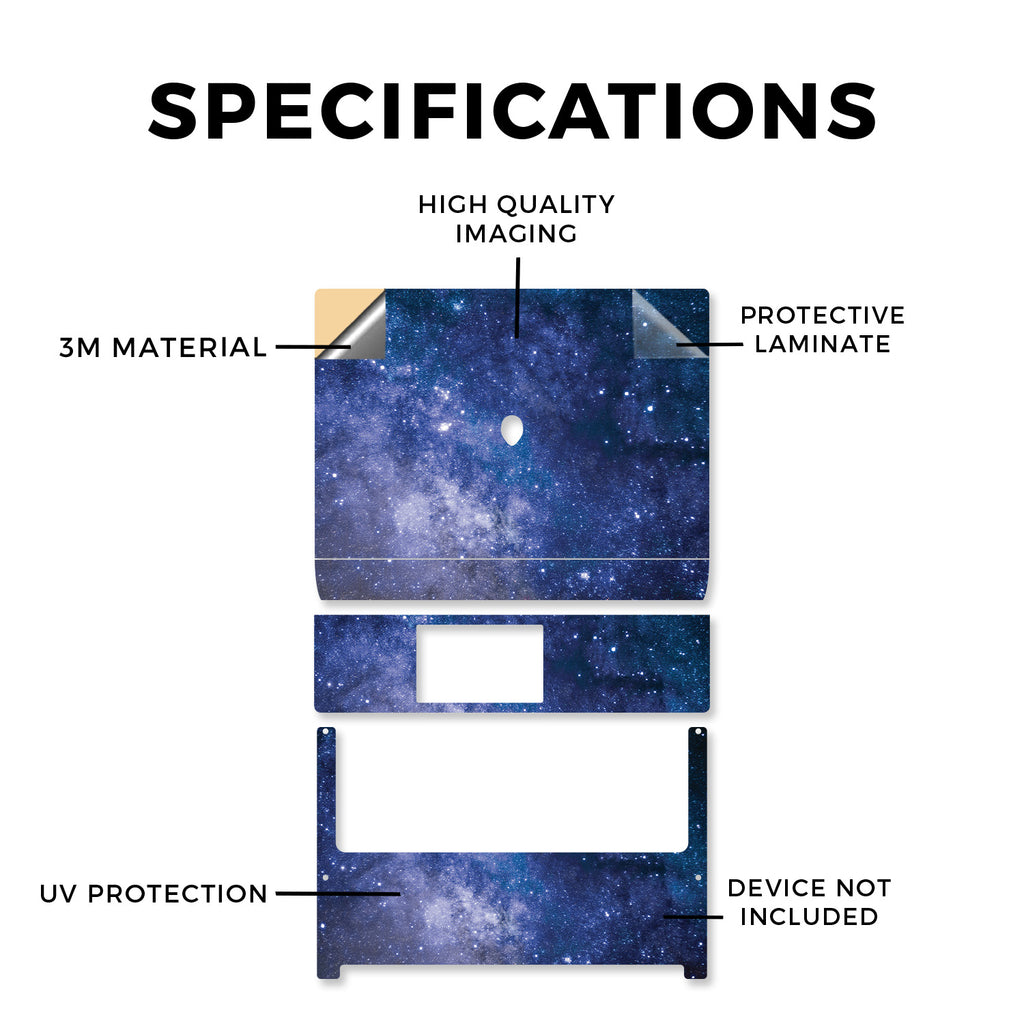 SPECIFICATIONS

HIGH QUALITY IMAGING

3M MATERIAL

PROTECTIVE LAMINATE

UV PROTECTION

DEVICE NOT INCLUDED